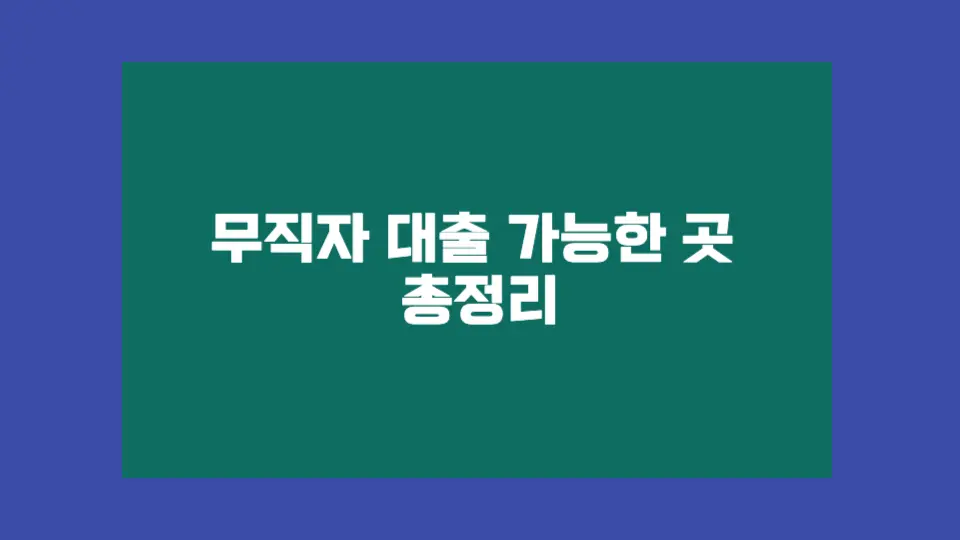 무직자 대출 가능한 곳 총정리